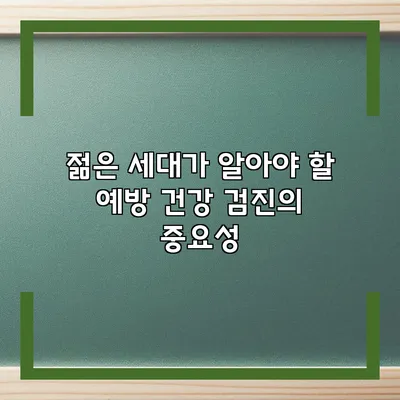 젊은 세대가 알아야 할 예방 건강 검진의 중요성